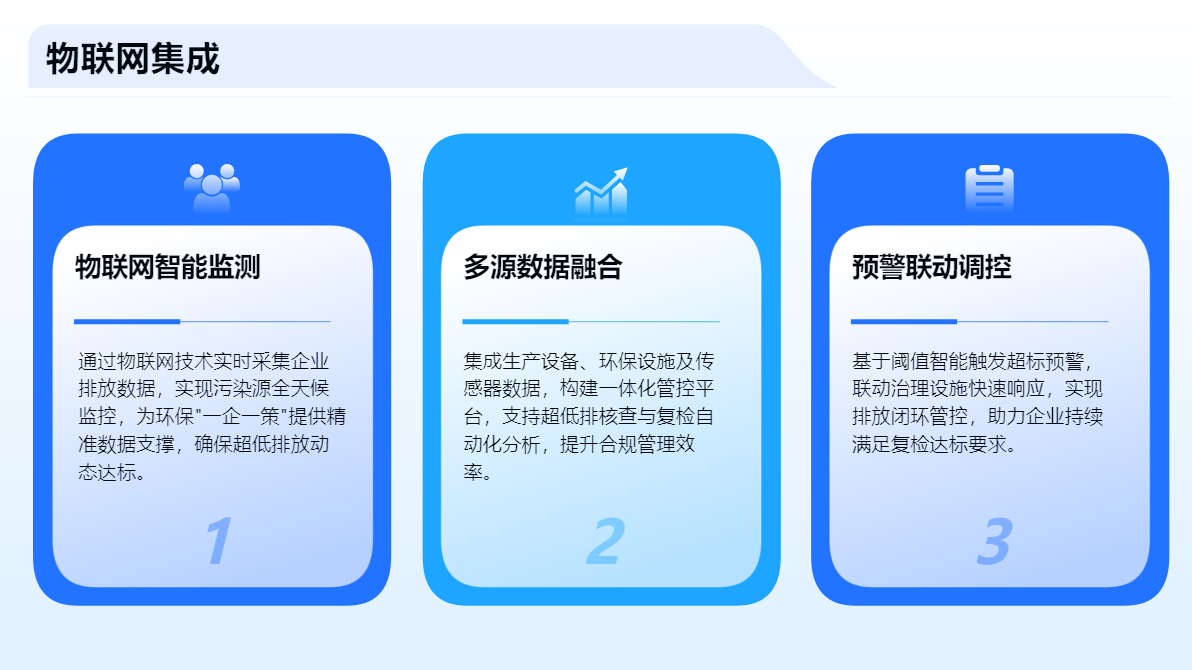 物联网集成

物联网智能监测

通过物联网技术实时采集企业排放数据，实现污染源全天候监控，为环保"一企一策"提供精准数据支撑，确保超低排放动态达标。

1

多源数据融合

集成生产设备、环保设施及传感器数据，构建一体化管控平台，支持超低排核查与复检自动化分析，提升合规管理效率。

2

预警联动调控

基于阈值智能触发超标预警，联动治理设施快速响应，实现排放闭环管控，助力企业持续满足复检达标要求。

3